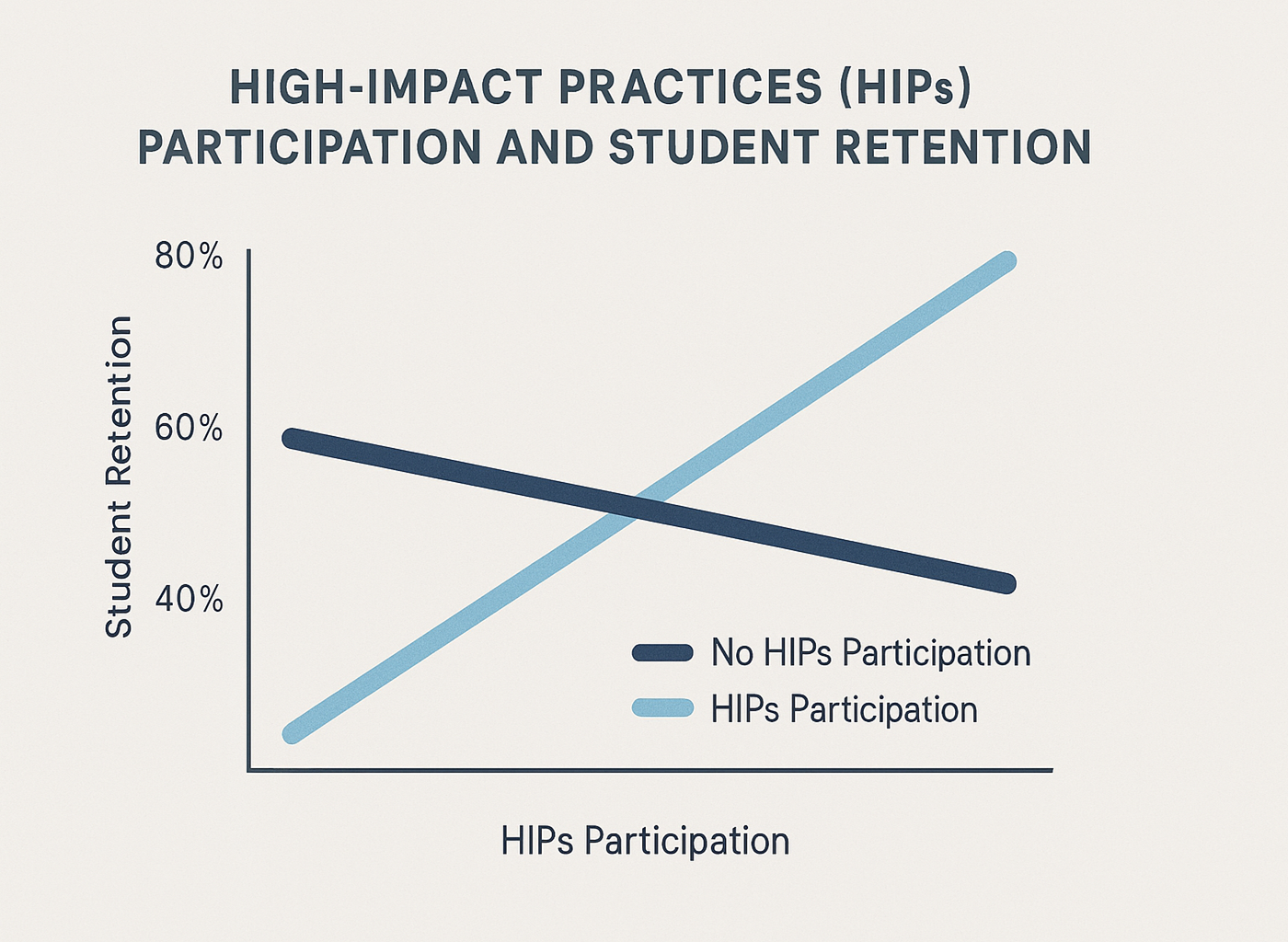 HIGH-IMPACT PRACTICES (HIPs) PARTICIPATION AND STUDENT RETENTION

80%

60%

40%

Student Retention

No HIPs Participation

HIPs Participation

HIPs Participation